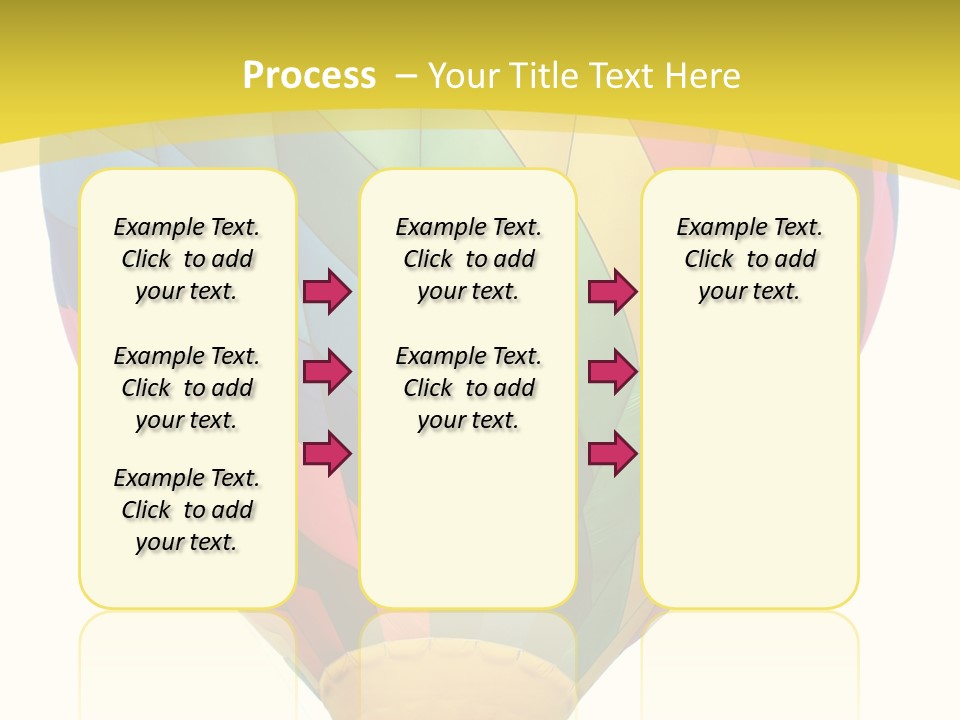 Process – Your Title Text Here

Example Text. Click to add your text.

Example Text. Click to add your text.

Example Text. Click to add your text.

Example Text. Click to add your text.

Example Text. Click to add your text.

Example Text. Click to add your text.